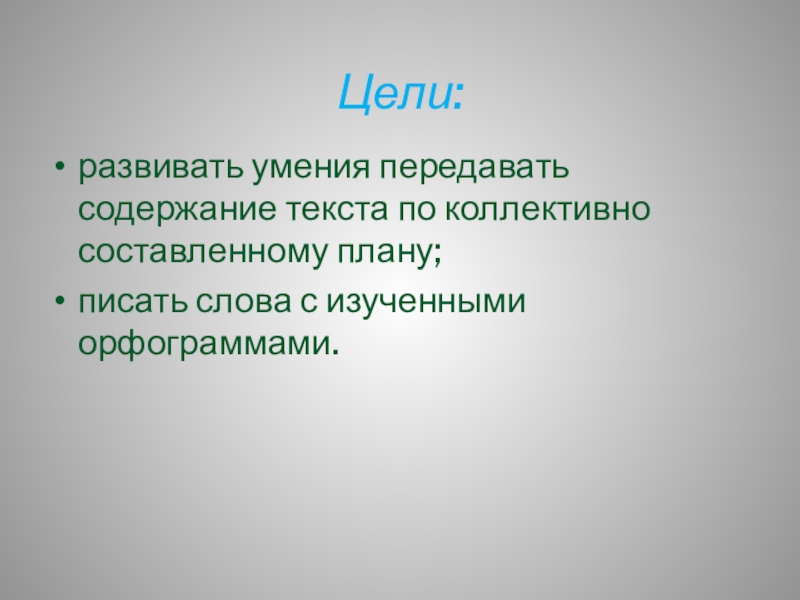 Цели:

• развивать умения передавать содержание текста по коллективно составленному плану;

• писать слова с изученными орфограммами.